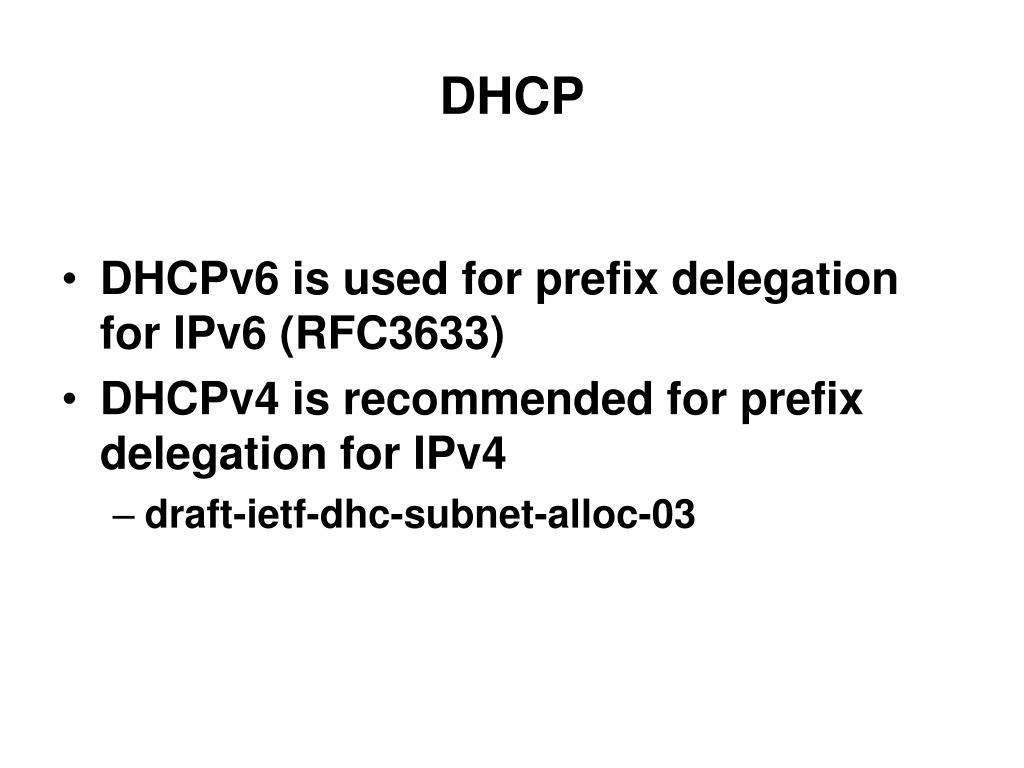 DHCP

• DHCPv6 is used for prefix delegation for IPv6 (RFC3633)
• DHCPv4 is recommended for prefix delegation for IPv4
– draft-ietf-dhc-subnet-alloc-03